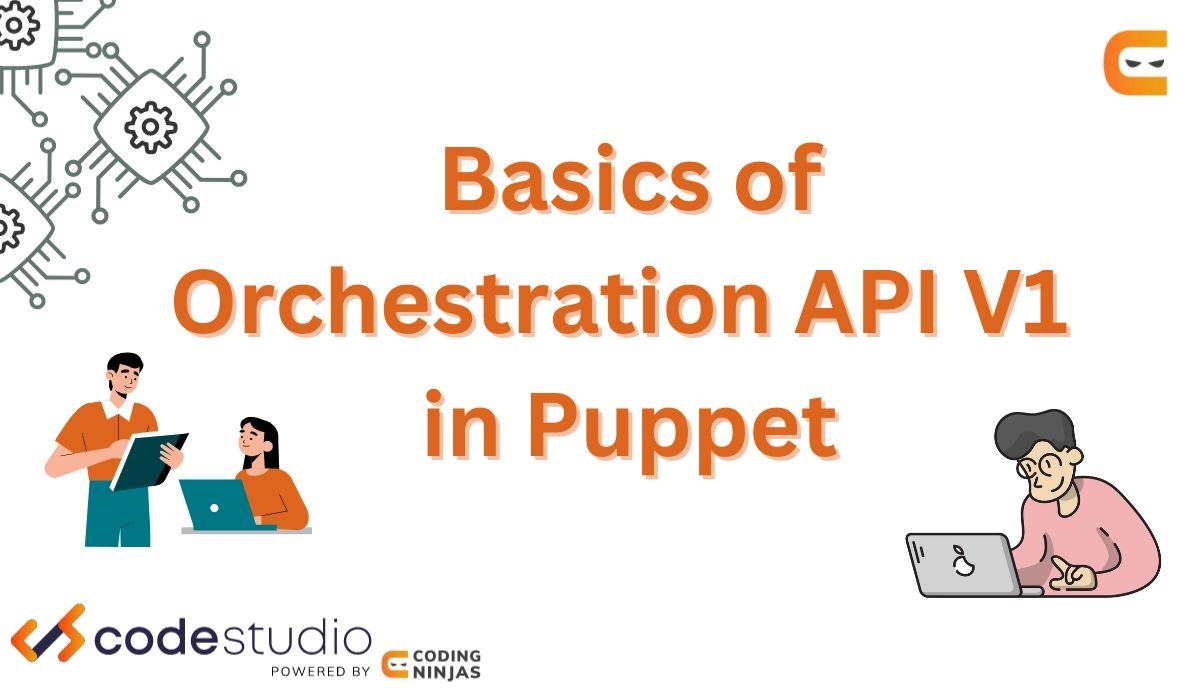 Basics of Orchestration API V1 in Puppet

codestudio
POWERED BY CODING NINJAS